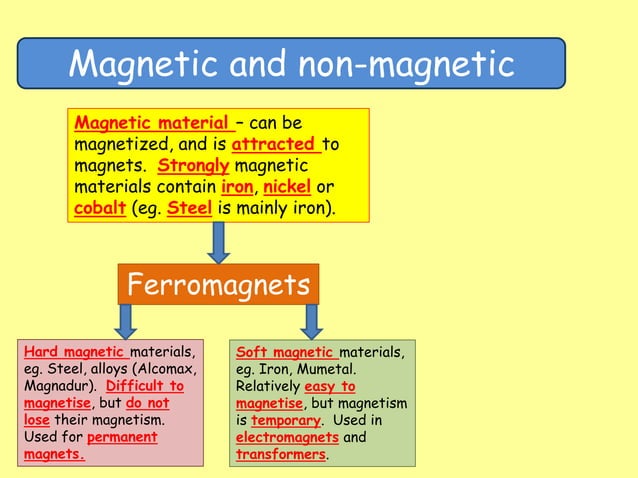 Magnetic and non-magnetic

Magnetic material – can be magnetized, and is attracted to magnets. Strongly magnetic materials contain iron, nickel or cobalt (eg. Steel is mainly iron).

Ferromagnets

Hard magnetic materials, eg. Steel, alloys (Alcomax, Magnadur). Difficult to magnetise, but do not lose their magnetism. Used for permanent magnets.

Soft magnetic materials, eg. Iron, Mumetal. Relatively easy to magnetise, but magnetism is temporary. Used in electromagnets and transformers.